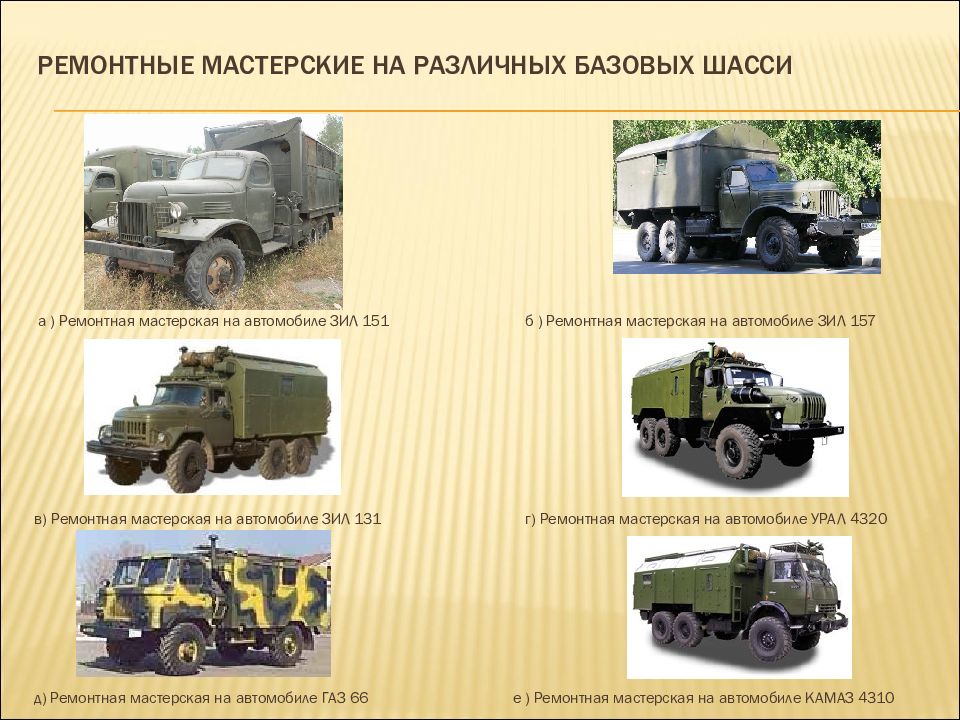 РЕМОНТНЫЕ МАСТЕРСКИЕ НА РАЗЛИЧНЫХ БАЗОВЫХ ШАССИ

а ) Ремонтная мастерская на автомобиле ЗИЛ 151

б ) Ремонтная мастерская на автомобиле ЗИЛ 157

в) Ремонтная мастерская на автомобиле ЗИЛ 131

г) Ремонтная мастерская на автомобиле УРАЛ 4320

д) Ремонтная мастерская на автомобиле ГАЗ 66

е ) Ремонтная мастерская на автомобиле КАМАЗ 4310